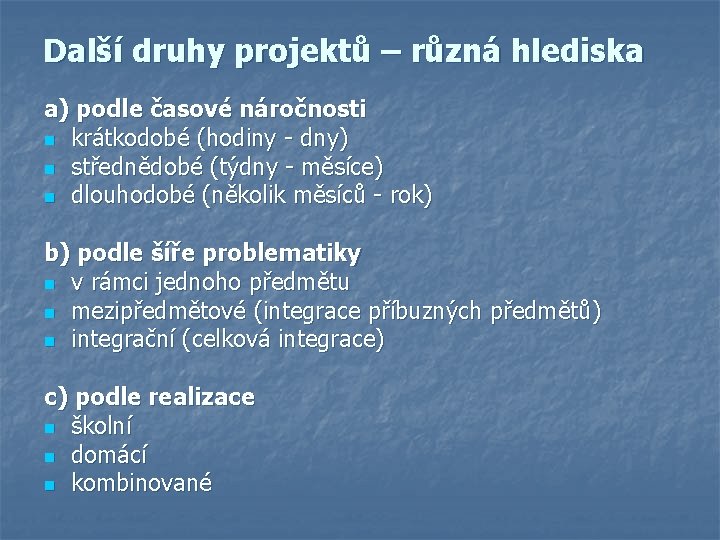 Další druhy projektů – různá hlediska

a) podle časové náročnosti
- krátkodobé (hodiny - dny)
- střednědobé (týdny - měsíce)
- dlouhodobé (několik měsíců - rok)

b) podle šíře problematiky
- v rámci jednoho předmětu
- mezipředmětové (integrace příbuzných předmětů)
- integrační (celková integrace)

c) podle realizace
- školní
- domácí
- kombinované